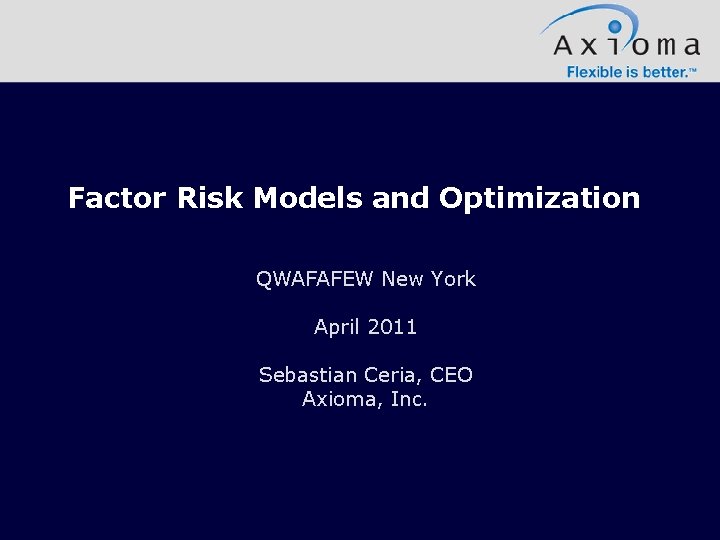 Axioma
Flexible is better.™

Factor Risk Models and Optimization

QWAFAFEW New York

April 2011

Sebastian Ceria, CEO
Axioma, Inc.